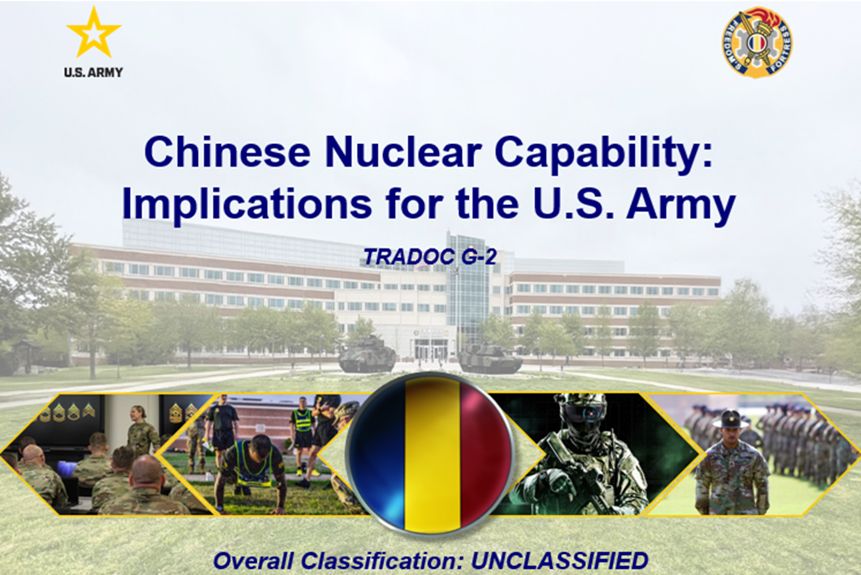 U.S. ARMY

FREEDOM'S FORTRESS

Chinese Nuclear Capability: Implications for the U.S. Army

TRADOC G-2

Overall Classification: UNCLASSIFIED